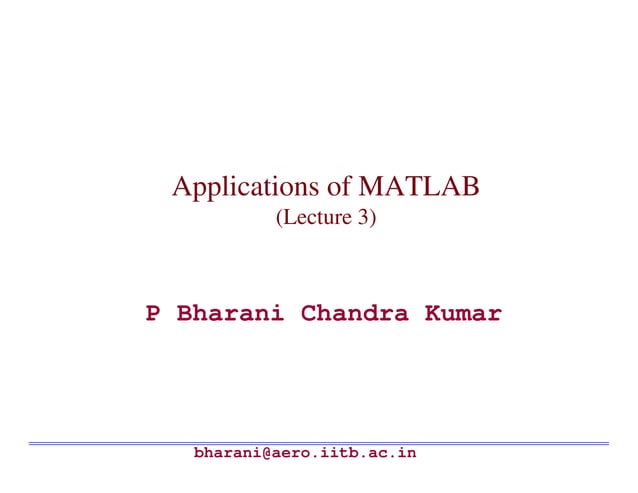 Applications of MATLAB
(Lecture 3)

P Bharani Chandra Kumar

bharani@aero.iitb.ac.in